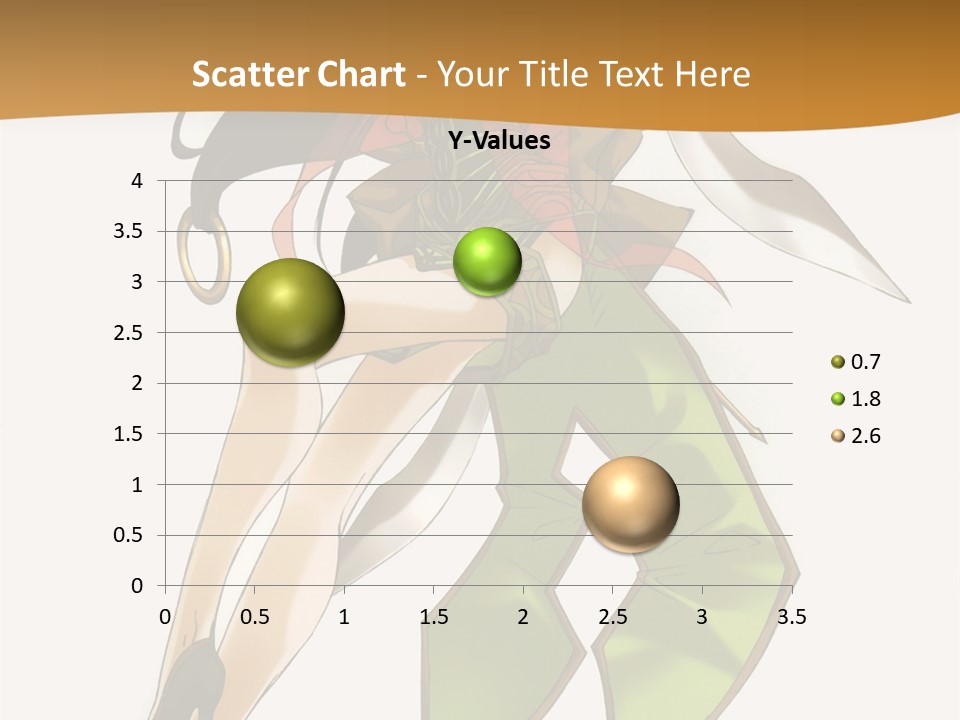 Scatter Chart - Your Title Text Here

Y-Values

4
3.5
3
2.5
2
1.5
1
0.5
0

0 0.5 1 1.5 2 2.5 3 3.5

0.7
1.8
2.6